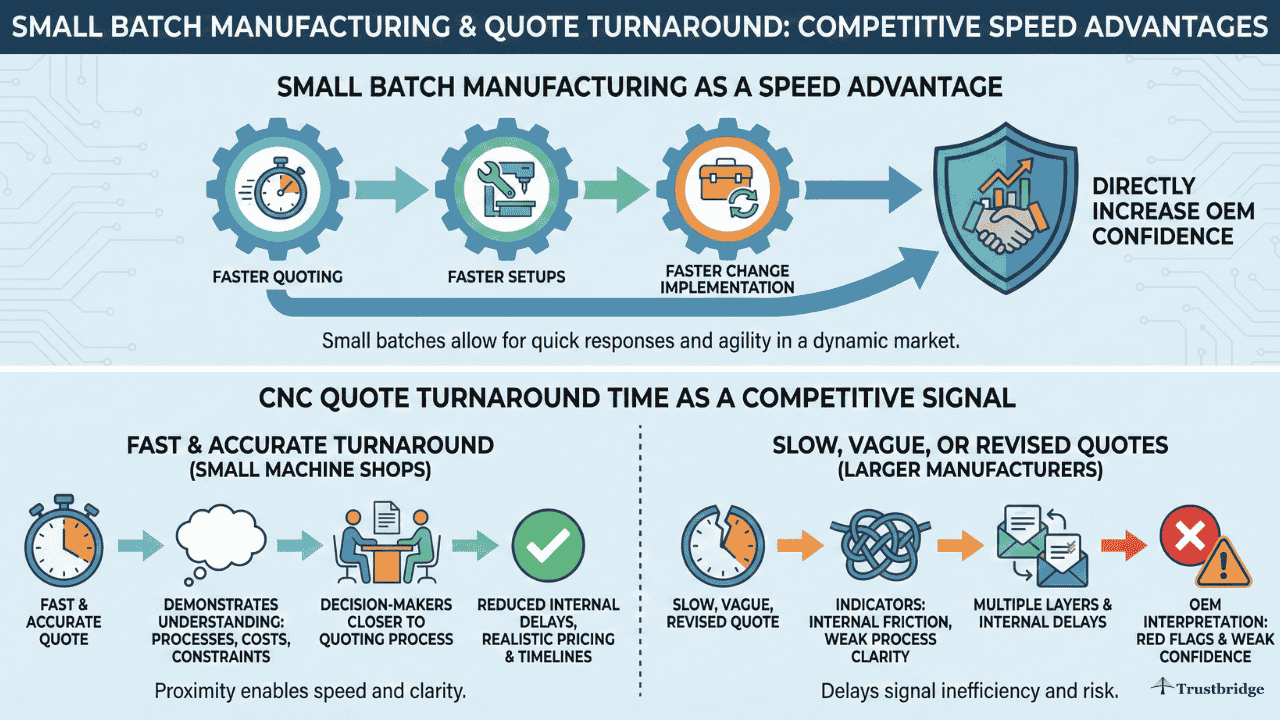 SMALL BATCH MANUFACTURING & QUOTE TURNAROUND: COMPETITIVE SPEED ADVANTAGES

SMALL BATCH MANUFACTURING AS A SPEED ADVANTAGE

FASTER QUOTING

FASTER SETUPS

FASTER CHANGE IMPLEMENTATION

DIRECTLY INCREASE OEM CONFIDENCE

Small batches allow for quick responses and agility in a dynamic market.

CNC QUOTE TURNAROUND TIME AS A COMPETITIVE SIGNAL

FAST & ACCURATE TURNAROUND (SMALL MACHINE SHOPS)

FAST & ACCURATE QUOTE

DEMONSTRATES UNDERSTANDING: PROCESSES, COSTS, CONSTRAINTS

DECISION-MAKERS CLOSER TO QUOTING PROCESS

REDUCED INTERNAL DELAYS, REALISTIC PRICING & TIMELINES

Proximity enables speed and clarity.

SLOW, VAGUE, OR REVISED QUOTES (LARGER MANUFACTURERS)

SLOW, VAGUE, REVISED QUOTE

INDICATORS: INTERNAL FRICTION, WEAK PROCESS CLARITY

MULTIPLE LAYERS & INTERNAL DELAYS

OEM INTERPRETATION: RED FLAGS & WEAK CONFIDENCE

Delays signal inefficiency and risk.

Trustbridge